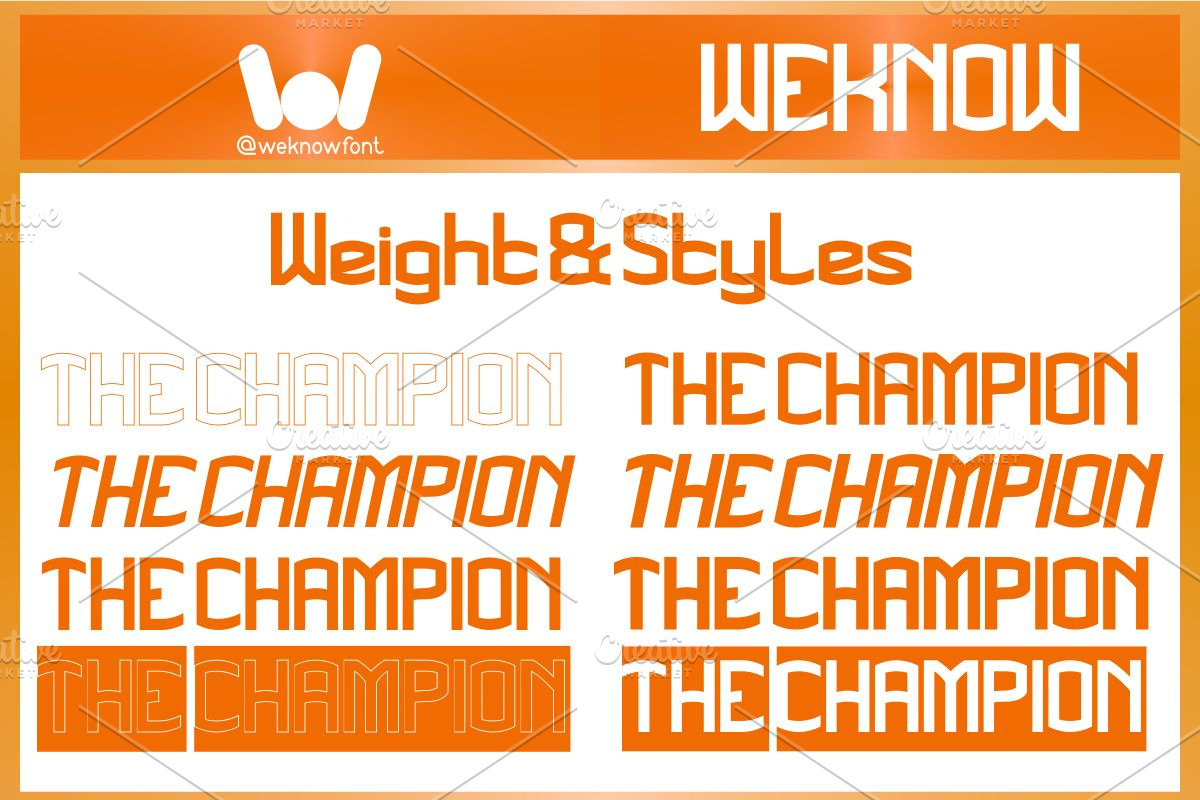 @weknowfont

WEKNOW

Weight & Styles

THE CHAMPION

THE CHAMPION

THE CHAMPION

THE CHAMPION

THE CHAMPION

THE CHAMPION

THE CHAMPION

THE CHAMPION

Creative MARKET